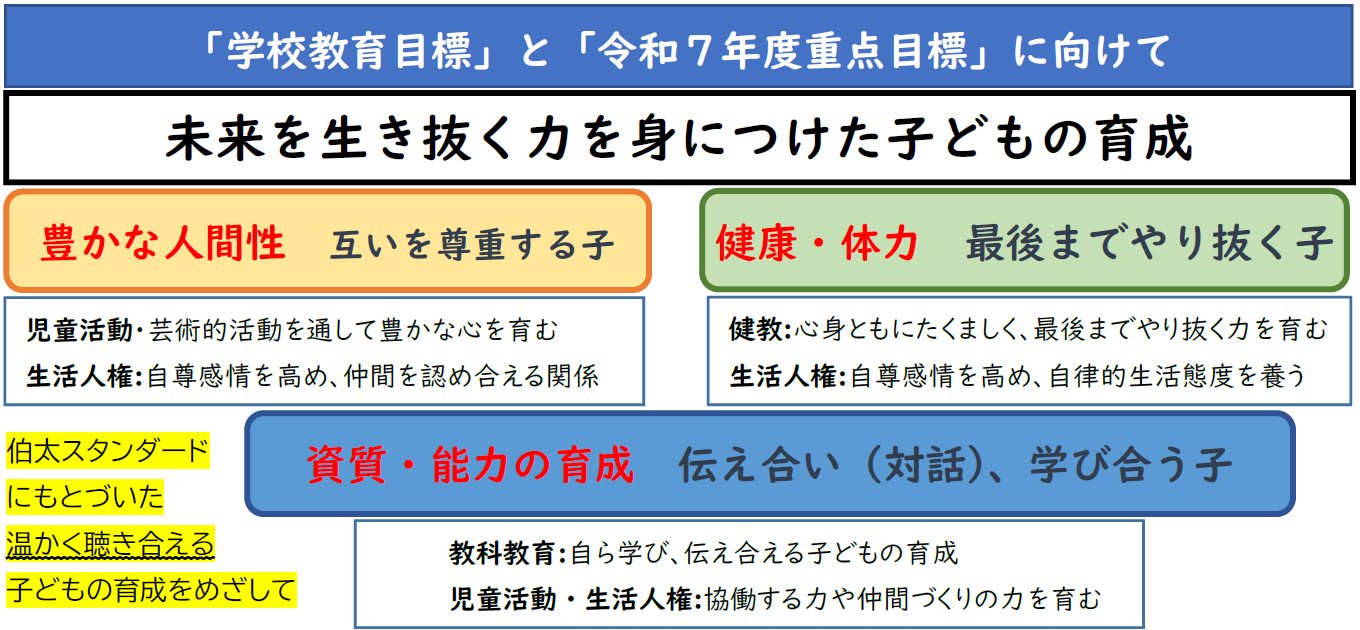 「学校教育目標」と「令和７年度重点目標」に向けて

未来を生き抜く力を身につけた子どもの育成

豊かな人間性　互いを尊重する子

児童活動･芸術的活動を通して豊かな心を育む
生活人権:自尊感情を高め、仲間を認め合える関係

健康・体力　最後までやり抜く子

健教:心身ともにたくましく、最後までやり抜く力を育む
生活人権:自尊感情を高め、自律的生活態度を養う

伯太スタンダード
にもとづいた
温かく聴き合える
子どもの育成をめざして

資質・能力の育成　伝え合い（対話）、学び合う子

教科教育:自ら学び、伝え合える子どもの育成
児童活動・生活人権:協働する力や仲間づくりの力を育む